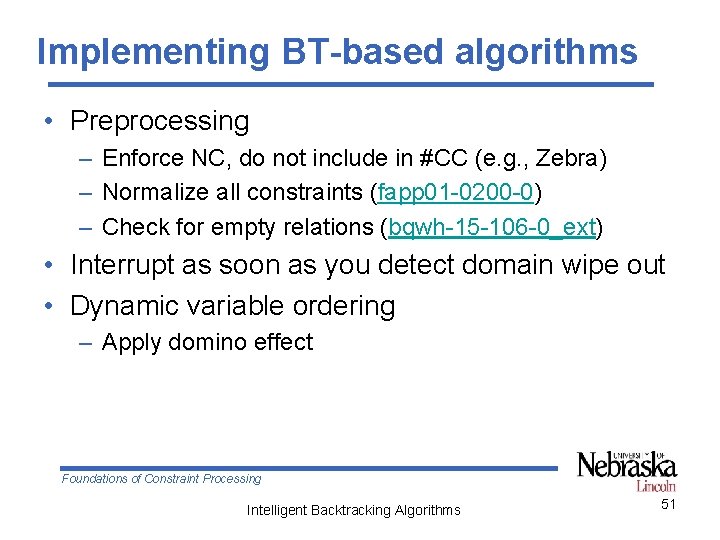 Implementing BT-based algorithms

• Preprocessing
– Enforce NC, do not include in #CC (e.g., Zebra)
– Normalize all constraints (fapp01-0200-0)
– Check for empty relations (bqwh-15-106-0_ext)
• Interrupt as soon as you detect domain wipe out
• Dynamic variable ordering
– Apply domino effect

Foundations of Constraint Processing

UNIVERSITY OF Nebraska Lincoln

Intelligent Backtracking Algorithms

51